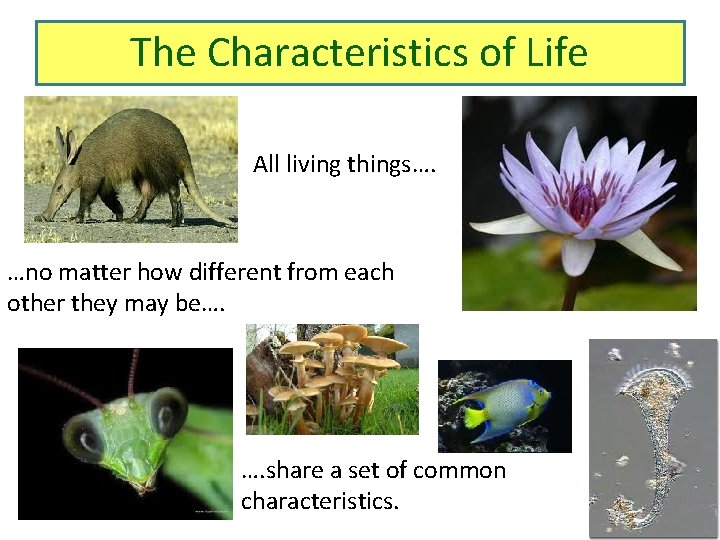 The Characteristics of Life

All living things….

…no matter how different from each other they may be….

….share a set of common characteristics.